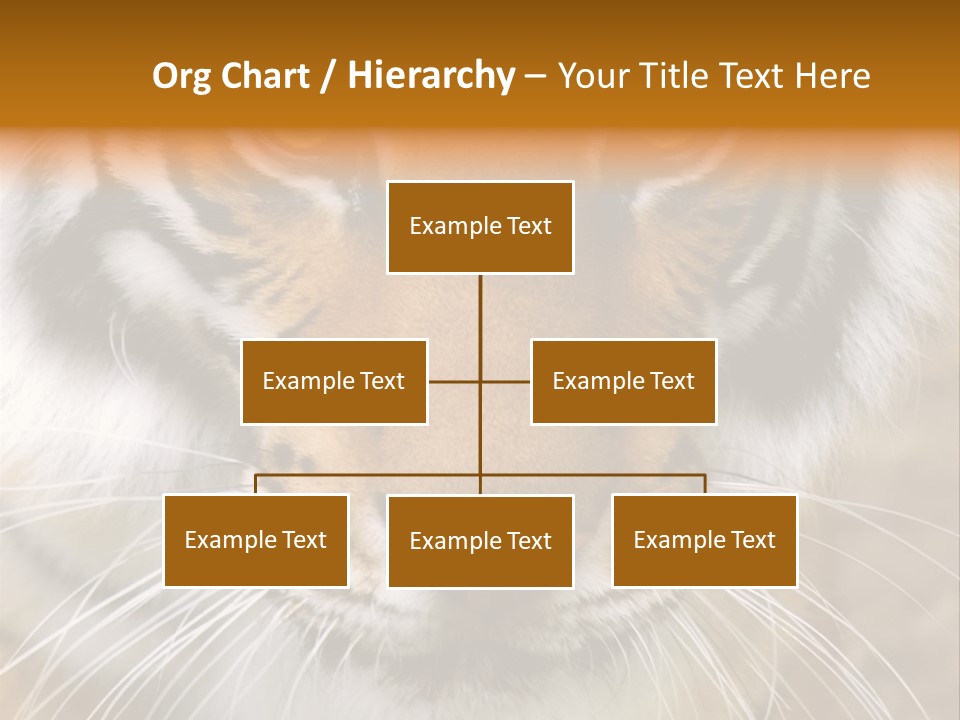 Org Chart / Hierarchy – Your Title Text Here

Example Text

Example Text

Example Text

Example Text

Example Text

Example Text